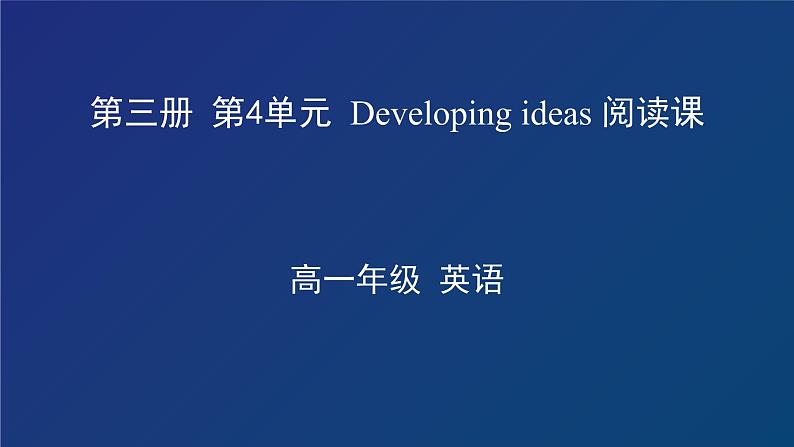 第三册 第4单元 Developing ideas 阅读课

高一年级 英语